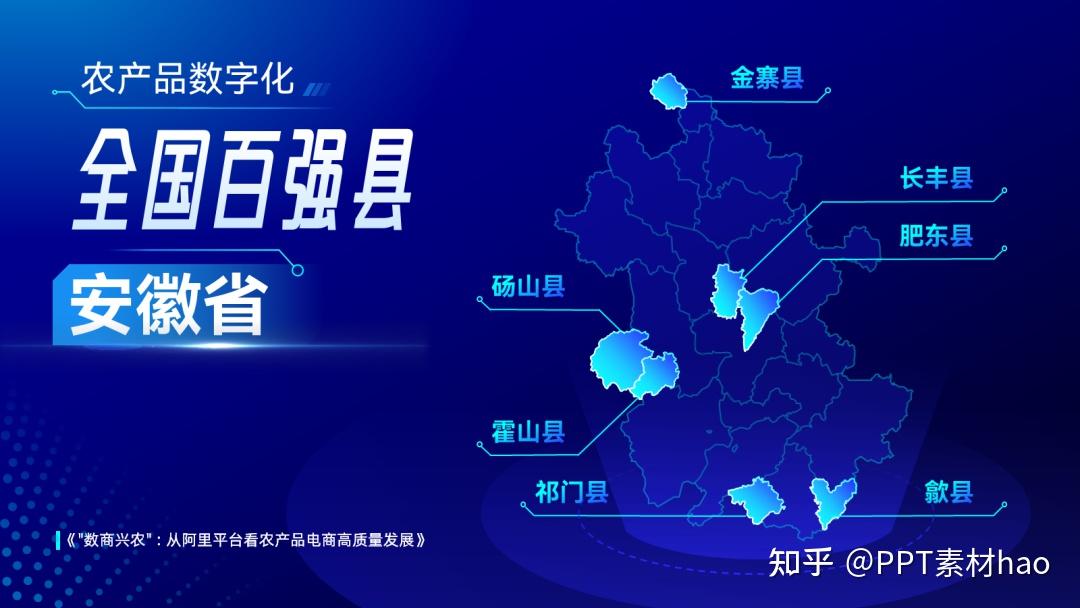 农产品数字化

全国百强县

安徽省

金寨县

长丰县

肥东县

砀山县

霍山县

祁门县

歙县

《"数商兴农"：从阿里平台看农产品电商高质量发展》

知乎 @PPT素材hao